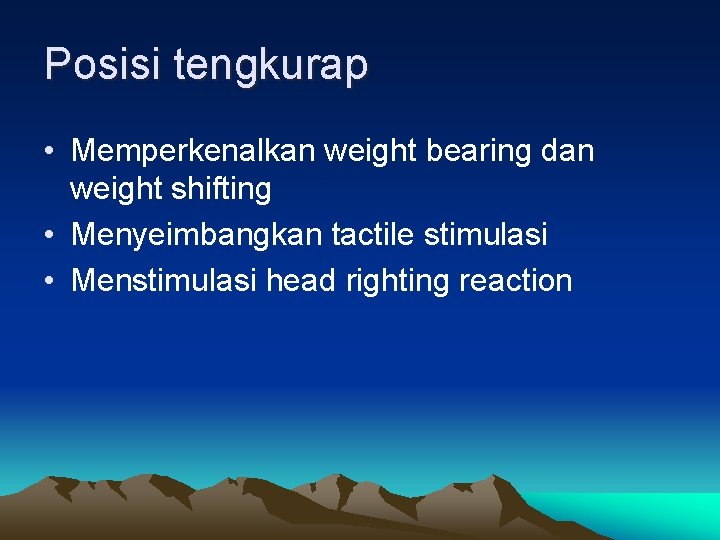 Posisi tengkurap

• Memperkenalkan weight bearing dan weight shifting
• Menyeimbangkan tactile stimulasi
• Menstimulasi head righting reaction